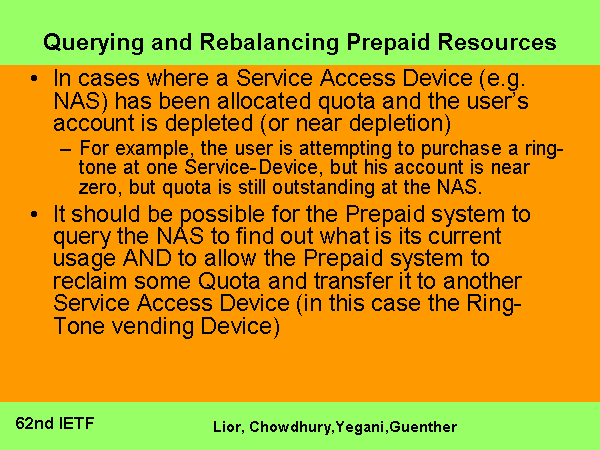 Querying and Rebalancing Prepaid Resources

• In cases where a Service Access Device (e.g. NAS) has been allocated quota and the user's account is depleted (or near depletion)

– For example, the user is attempting to purchase a ring-tone at one Service-Device, but his account is near zero, but quota is still outstanding at the NAS.

• It should be possible for the Prepaid system to query the NAS to find out what is its current usage AND to allow the Prepaid system to reclaim some Quota and transfer it to another Service Access Device (in this case the Ring-Tone vending Device)

62nd IETF

Lior, Chowdhury,Yegani,Guenther